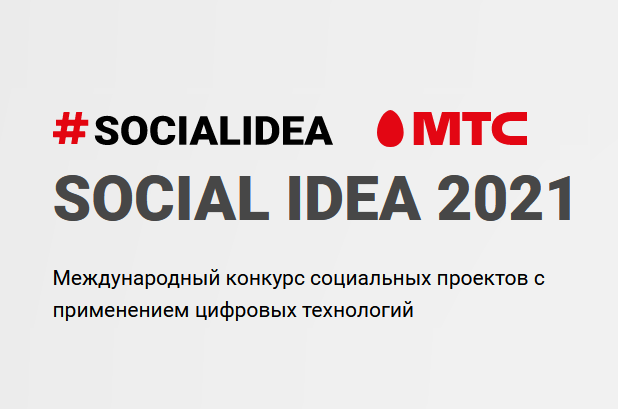 #SOCIALIDEA МТС

SOCIAL IDEA 2021

Международный конкурс социальных проектов с применением цифровых технологий